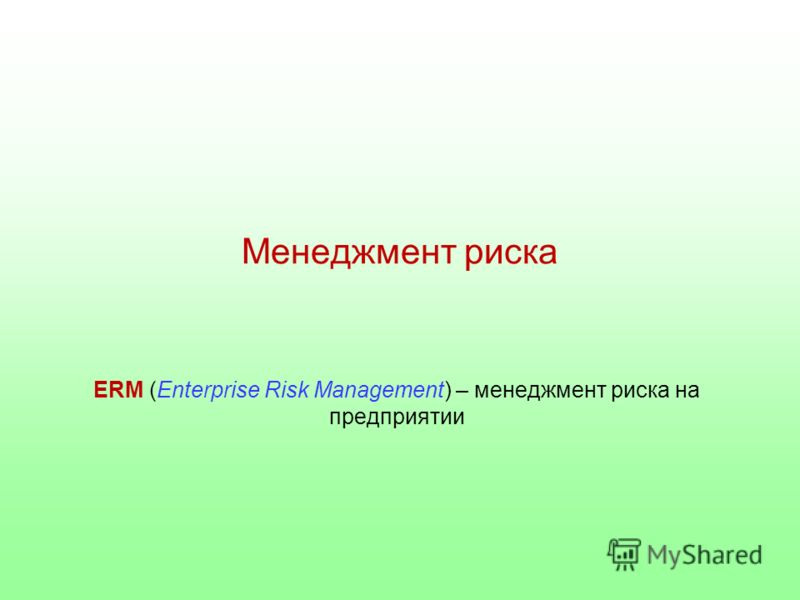 Менеджмент риска

ERM (Enterprise Risk Management) – менеджмент риска на предприятии

MyShared